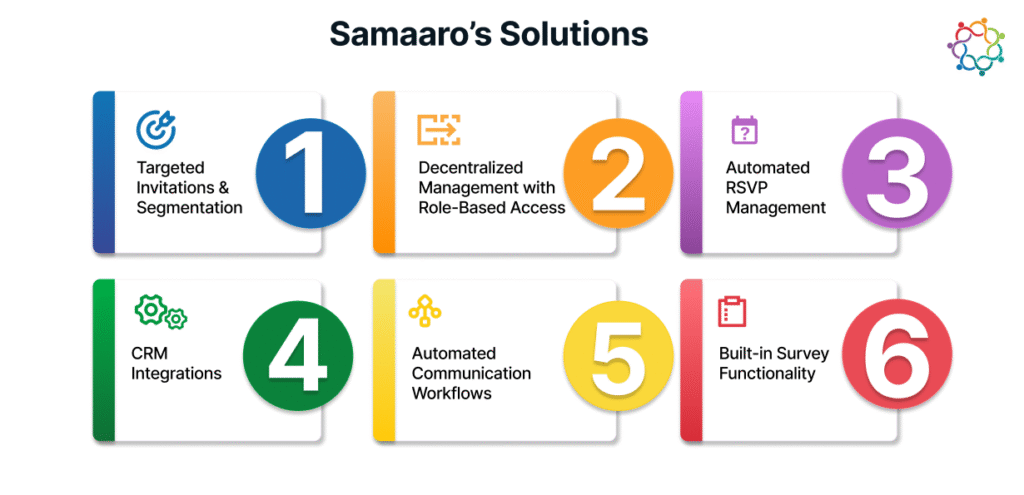 Samaaro's Solutions

Targeted Invitations & Segmentation

1

Decentralized Management with Role-Based Access

2

Automated RSVP Management

3

CRM Integrations

4

Automated Communication Workflows

5

Built-in Survey Functionality

6